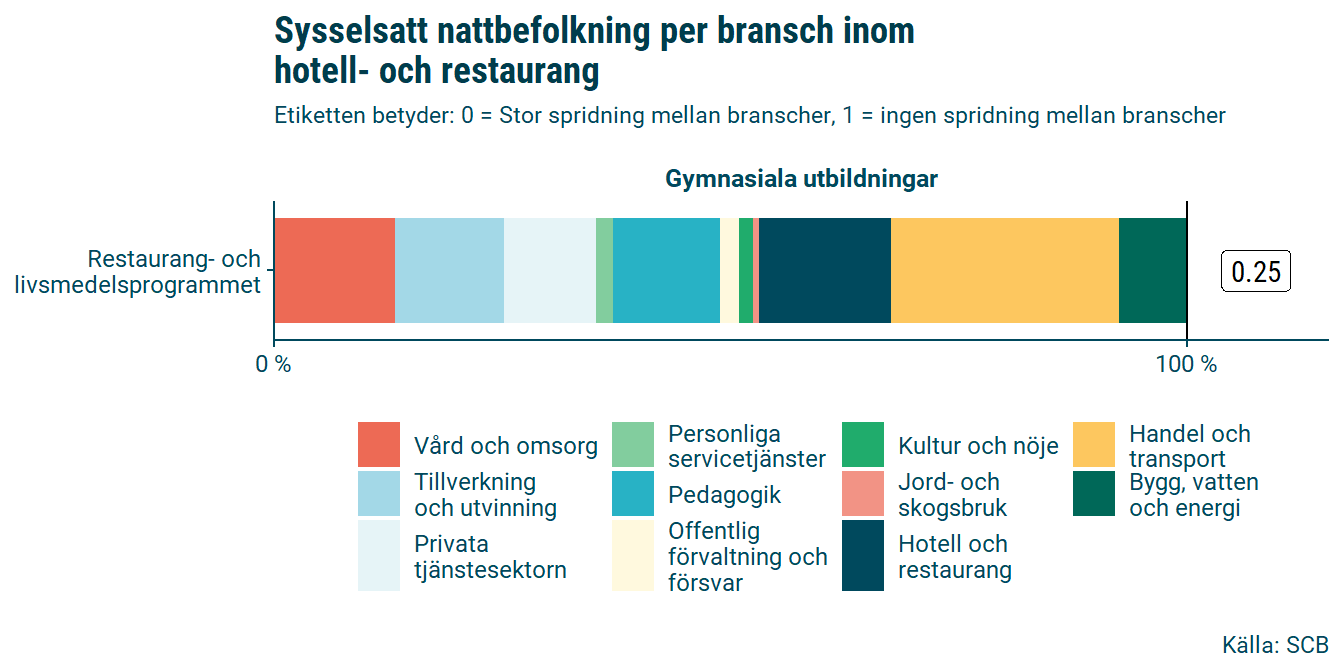 Sysselsatt nattbefolkning per bransch inom hotell- och restaurang

Etiketten betyder: 0 = Stor spridning mellan branscher, 1 = ingen spridning mellan branscher

Gymnasiala utbildningar

Restaurang- och livsmedelsprogrammet

0.25

0 %

100 %

Vård och omsorg
Tillverkning och utvinning
Privata tjänstesektorn
Personliga servicetjänster
Pedagogik
Offentlig förvaltning och försvar
Kultur och nöje
Jord- och skogsbruk
Hotell och restaurang
Handel och transport
Bygg, vatten och energi

Källa: SCB